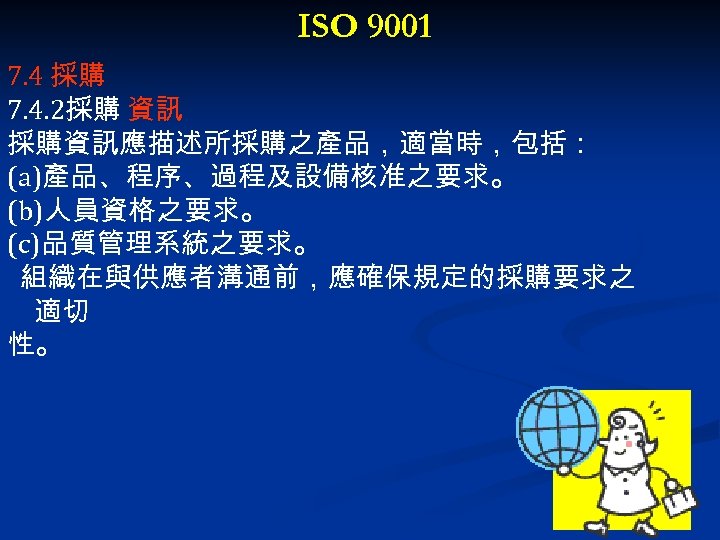 ISO 9001

7.4 採購
7.4.2採購 資訊
採購資訊應描述所採購之產品，適當時，包括：
(a)產品、程序、過程及設備核准之要求。
(b)人員資格之要求。
(c)品質管理系統之要求。
組織在與供應者溝通前，應確保規定的採購要求之適切性。